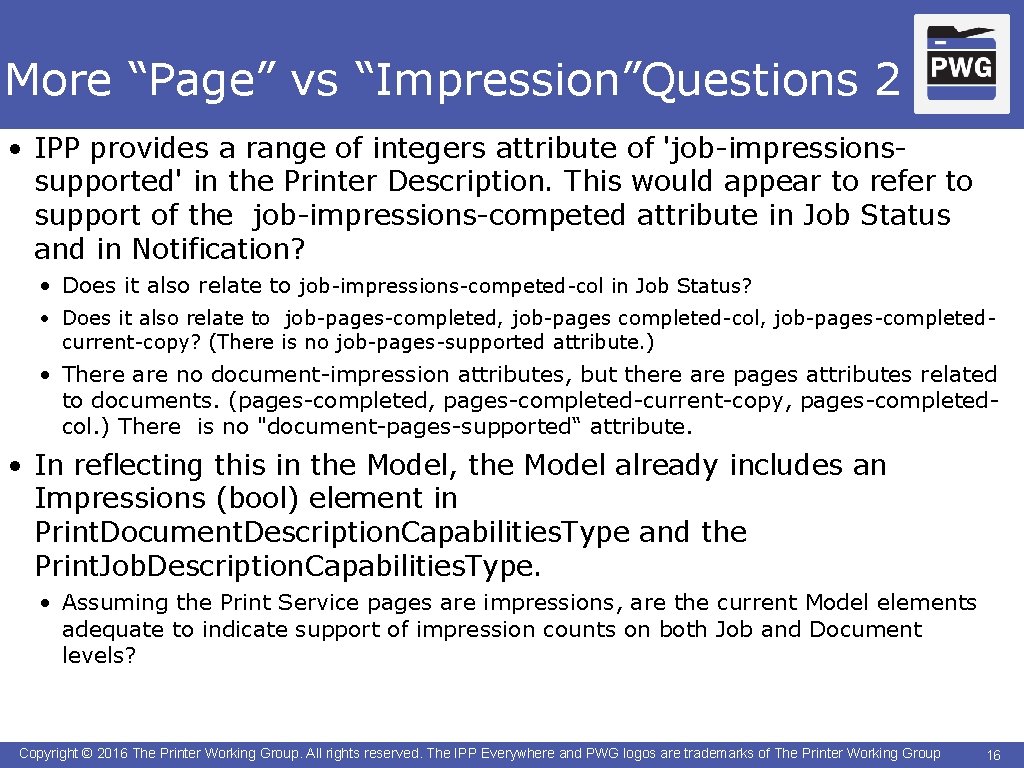 More “Page” vs “Impression”Questions 2

PWG

• IPP provides a range of integers attribute of 'job-impressions-supported' in the Printer Description. This would appear to refer to support of the job-impressions-competed attribute in Job Status and in Notification?

• Does it also relate to job-impressions-competed-col in Job Status?

• Does it also relate to job-pages-completed, job-pages completed-col, job-pages-completed-current-copy? (There is no job-pages-supported attribute.)

• There are no document-impression attributes, but there are pages attributes related to documents. (pages-completed, pages-completed-current-copy, pages-completed-col.) There is no "document-pages-supported“ attribute.

• In reflecting this in the Model, the Model already includes an Impressions (bool) element in Print.Document.Description.Capabilities.Type and the Print.Job.Description.Capabilities.Type.

• Assuming the Print Service pages are impressions, are the current Model elements adequate to indicate support of impression counts on both Job and Document levels?

Copyright © 2016 The Printer Working Group. All rights reserved. The IPP Everywhere and PWG logos are trademarks of The Printer Working Group

16